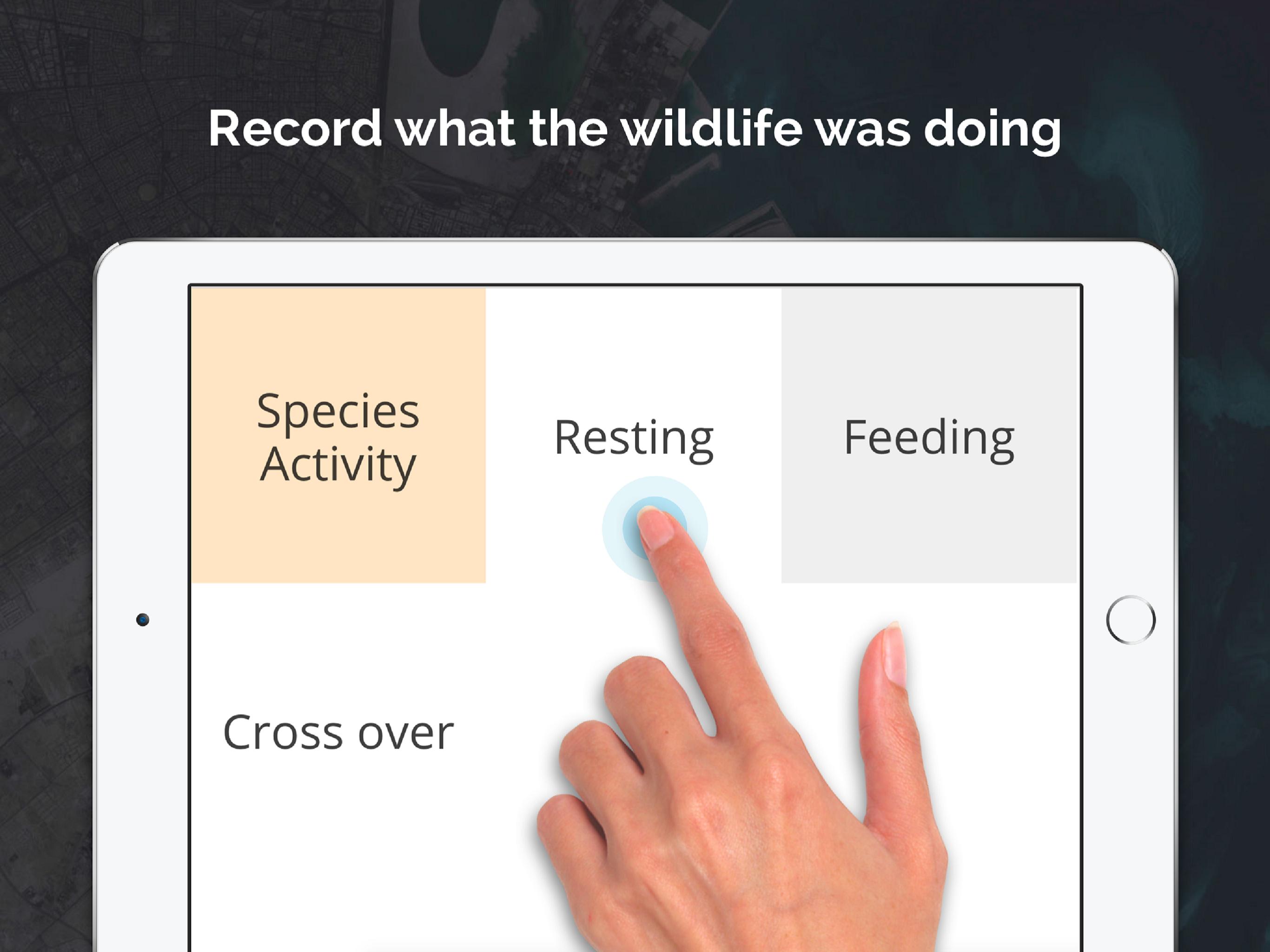 Record what the wildlife was doing

Species Activity

Resting

Feeding

Cross over